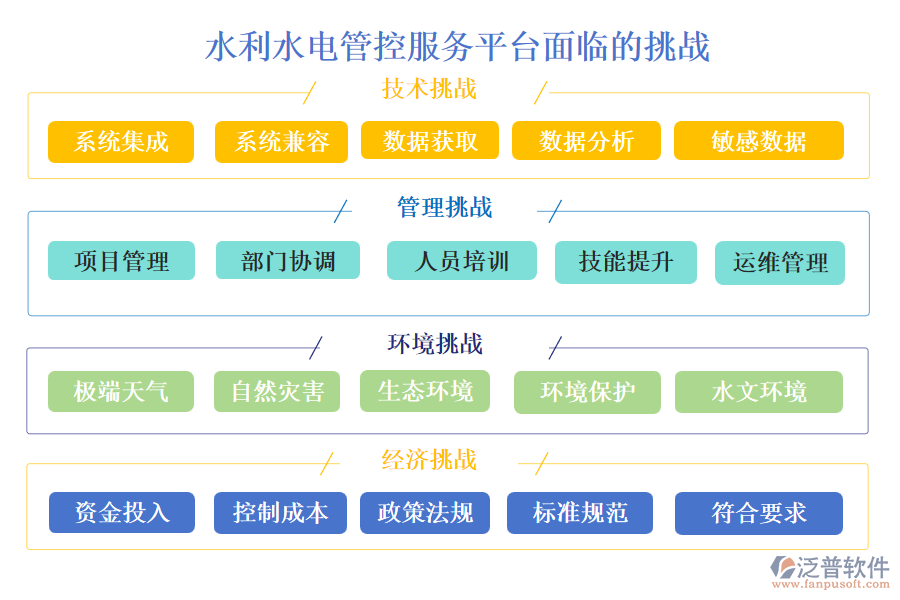 水利水电管控服务平台面临的挑战

技术挑战

系统集成 系统兼容 数据获取 数据分析 敏感数据

管理挑战

项目管理 部门协调 人员培训 技能提升 运维管理

环境挑战

极端天气 自然灾害 生态环境 环境保护 水文环境

经济挑战

资金投入 控制成本 政策法规 标准规范 符合要求

泛普软件
www.fanpusoft.com